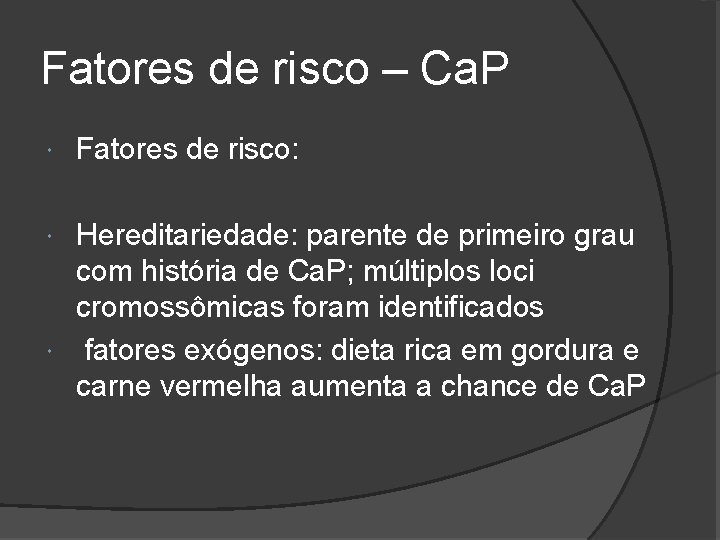 Fatores de risco – CaP

Fatores de risco:

Hereditariedade: parente de primeiro grau com história de CaP; múltiplos loci cromossômicas foram identificados

fatores exógenos: dieta rica em gordura e carne vermelha aumenta a chance de CaP